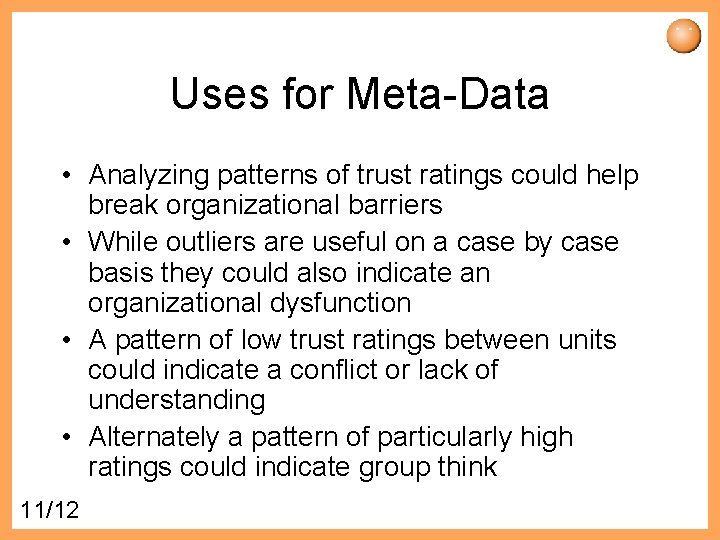 Uses for Meta-Data

• Analyzing patterns of trust ratings could help break organizational barriers
• While outliers are useful on a case by case basis they could also indicate an organizational dysfunction
• A pattern of low trust ratings between units could indicate a conflict or lack of understanding
• Alternately a pattern of particularly high ratings could indicate group think

11/12